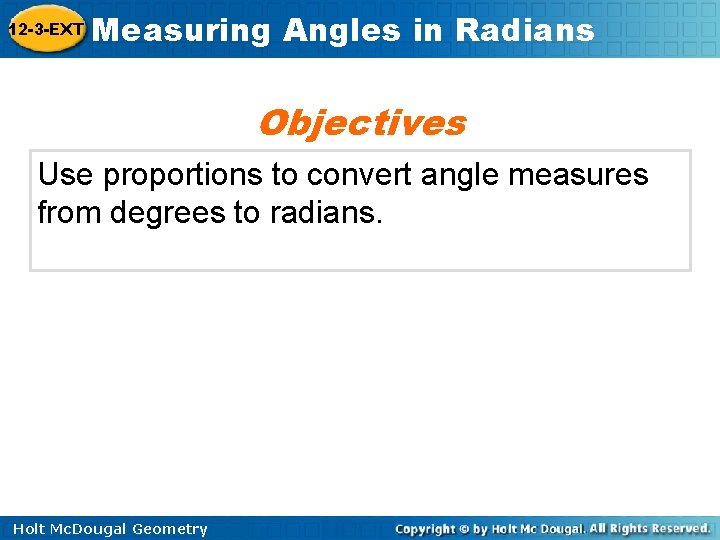 12-3-EXT Measuring Angles in Radians

Objectives

Use proportions to convert angle measures from degrees to radians.

Holt McDougal Geometry

Copyright © by Holt Mc Dougal. All Rights Reserved.